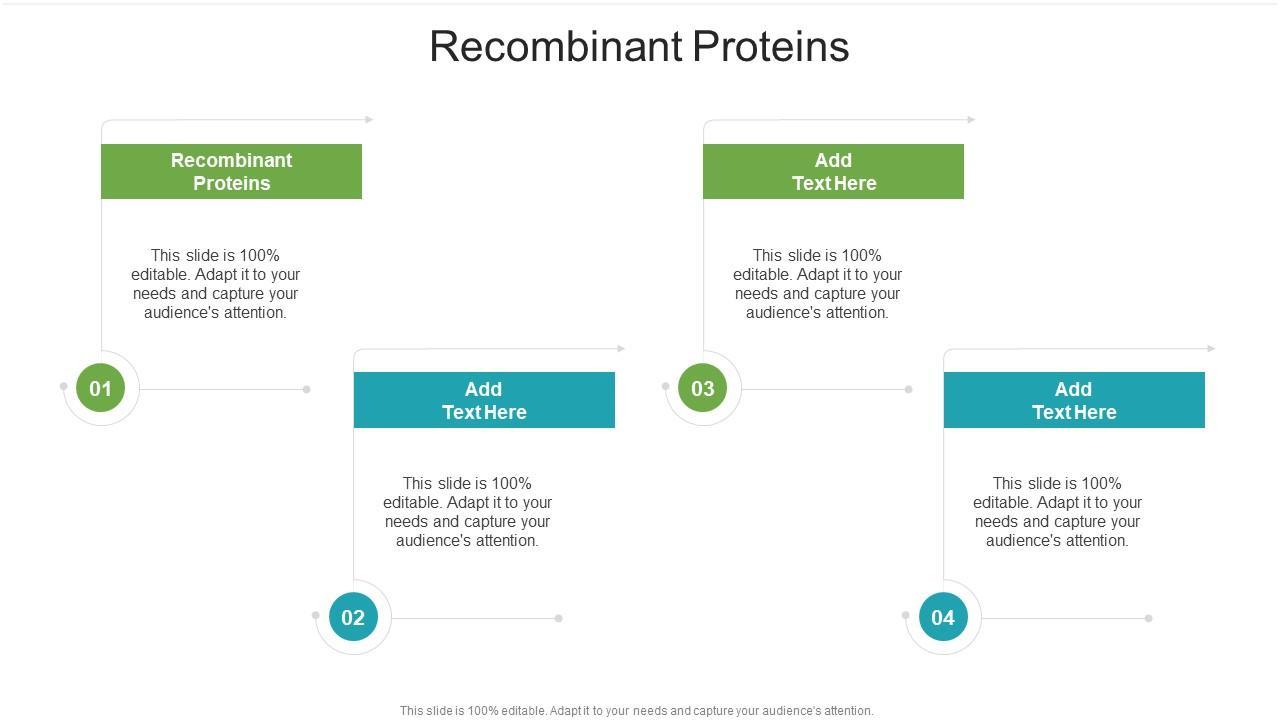 Recombinant Proteins

Recombinant Proteins

This slide is 100% editable. Adapt it to your needs and capture your audience's attention.

01

Add Text Here

This slide is 100% editable. Adapt it to your needs and capture your audience's attention.

02

Add Text Here

This slide is 100% editable. Adapt it to your needs and capture your audience's attention.

03

Add Text Here

This slide is 100% editable. Adapt it to your needs and capture your audience's attention.

04

This slide is 100% editable. Adapt it to your needs and capture your audience's attention.